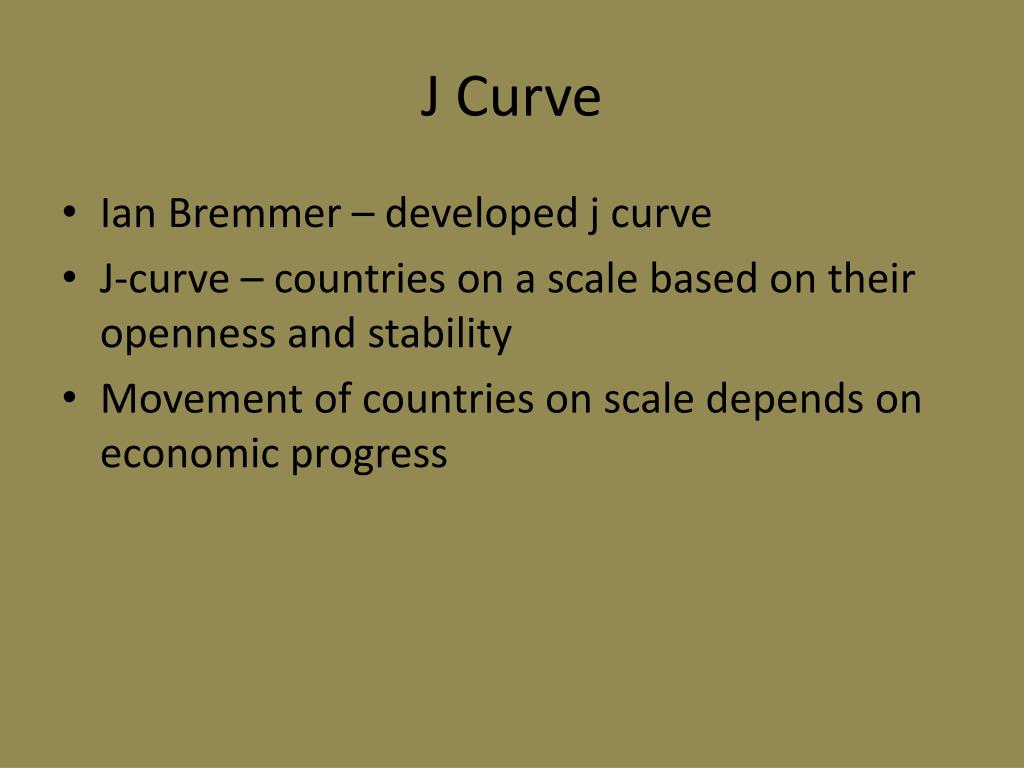 J Curve

• Ian Bremmer – developed j curve
• J-curve – countries on a scale based on their openness and stability
• Movement of countries on scale depends on economic progress